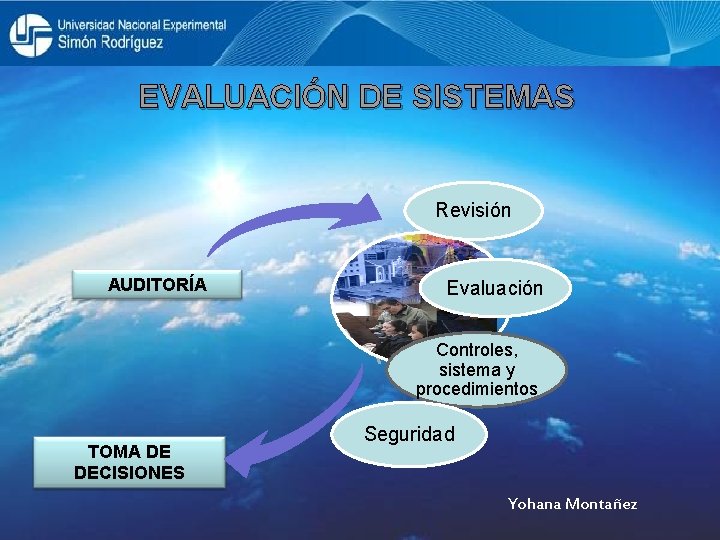 Universidad Nacional Experimental
Simón Rodríguez

EVALUACIÓN DE SISTEMAS

AUDITORÍA

Revisión

Evaluación

Controles, sistema y procedimientos

Seguridad

TOMA DE DECISIONES

Yohana Montañez